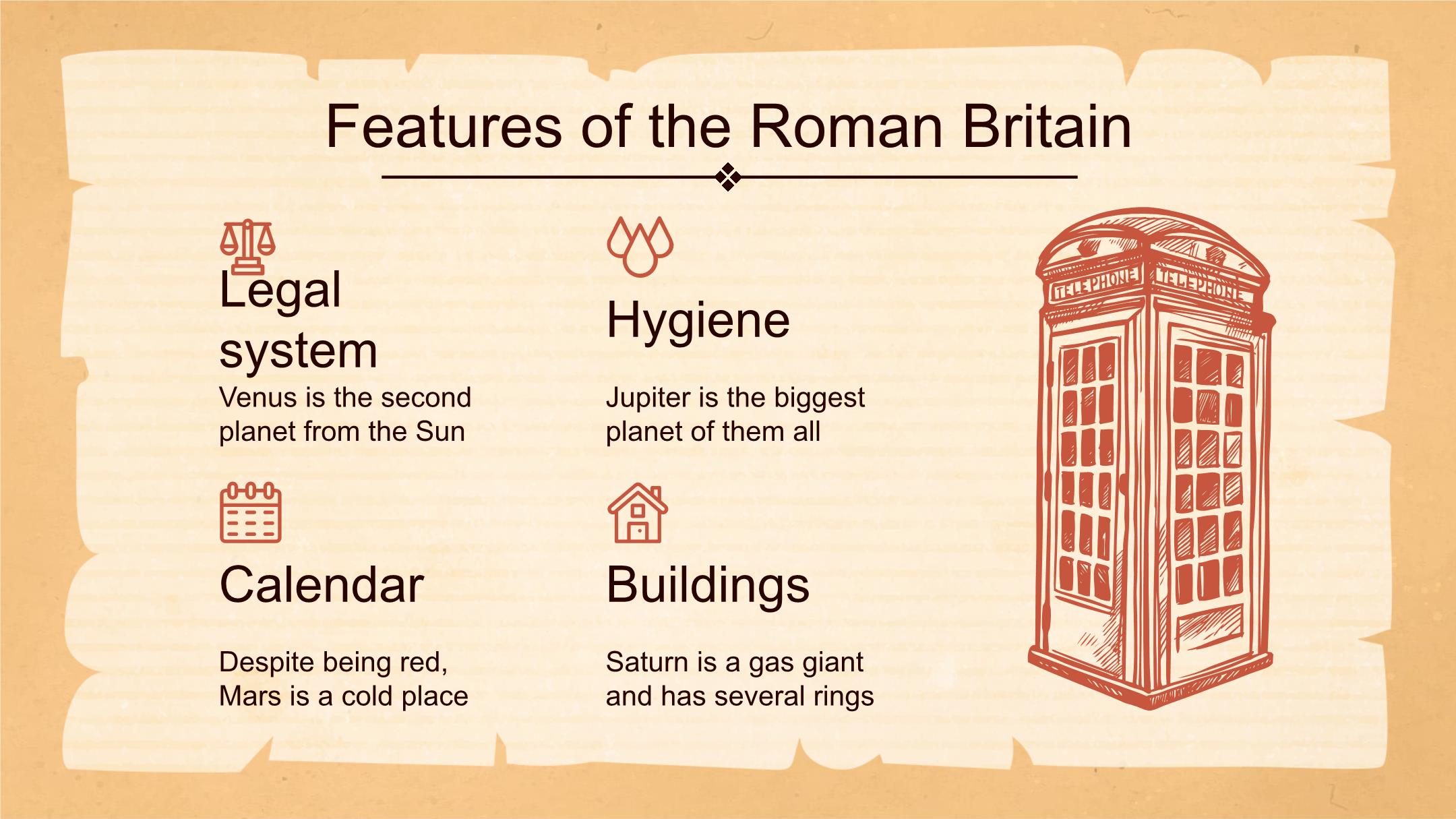 Features of the Roman Britain

Legal system

Venus is the second planet from the Sun

Hygiene

Jupiter is the biggest planet of them all

Calendar

Despite being red, Mars is a cold place

Buildings

Saturn is a gas giant and has several rings

TELEPHONE

TELEPHONE